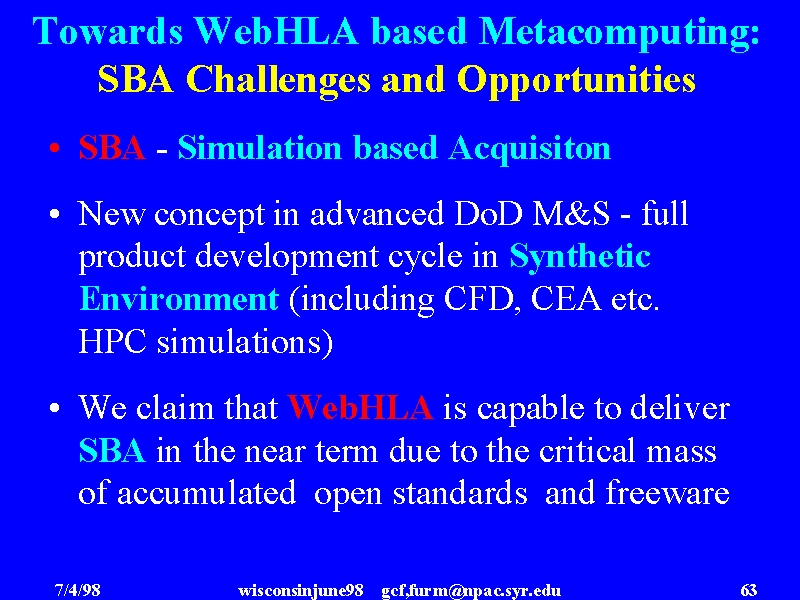 Towards WebHLA based Metacomputing: SBA Challenges and Opportunities

• SBA - Simulation based Acquisiton

• New concept in advanced DoD M&S - full product development cycle in Synthetic Environment (including CFD, CEA etc. HPC simulations)

• We claim that WebHLA is capable to deliver SBA in the near term due to the critical mass of accumulated open standards and freeware

7/4/98 wisconsinjune98 gcf,furm@npac.syr.edu 63